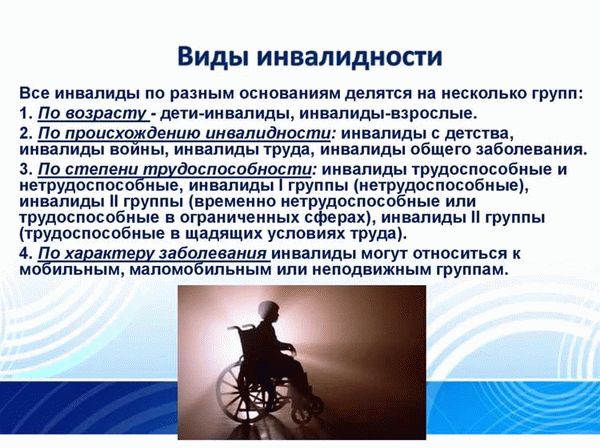 Виды инвалидности

Все инвалиды по разным основаниям делятся на несколько групп:

1. По возрасту - дети-инвалиды, инвалиды-взрослые.

2. По происхождению инвалидности: инвалиды с детства, инвалиды войны, инвалиды труда, инвалиды общего заболевания.

3. По степени трудоспособности: инвалиды трудоспособные и нетрудоспособные, инвалиды I группы (нетрудоспособные), инвалиды II группы (временно нетрудоспособные или трудоспособные в ограниченных сферах), инвалиды II группы (трудоспособные в щадящих условиях труда).

4. По характеру заболевания инвалиды могут относиться к мобильным, маломобильным или неподвижным группам.